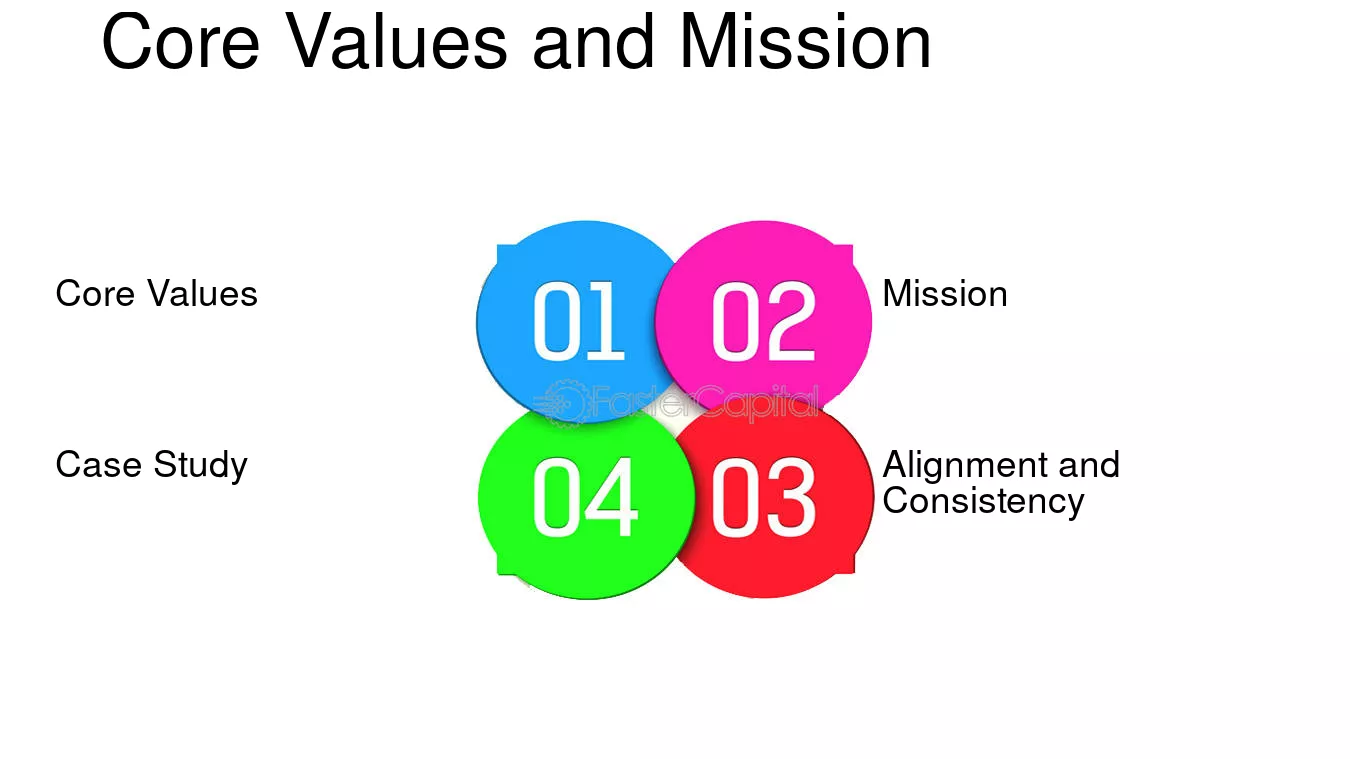 Core Values and Mission

Core Values

01

02

Mission

FasterCapital

Case Study

04

03

Alignment and Consistency